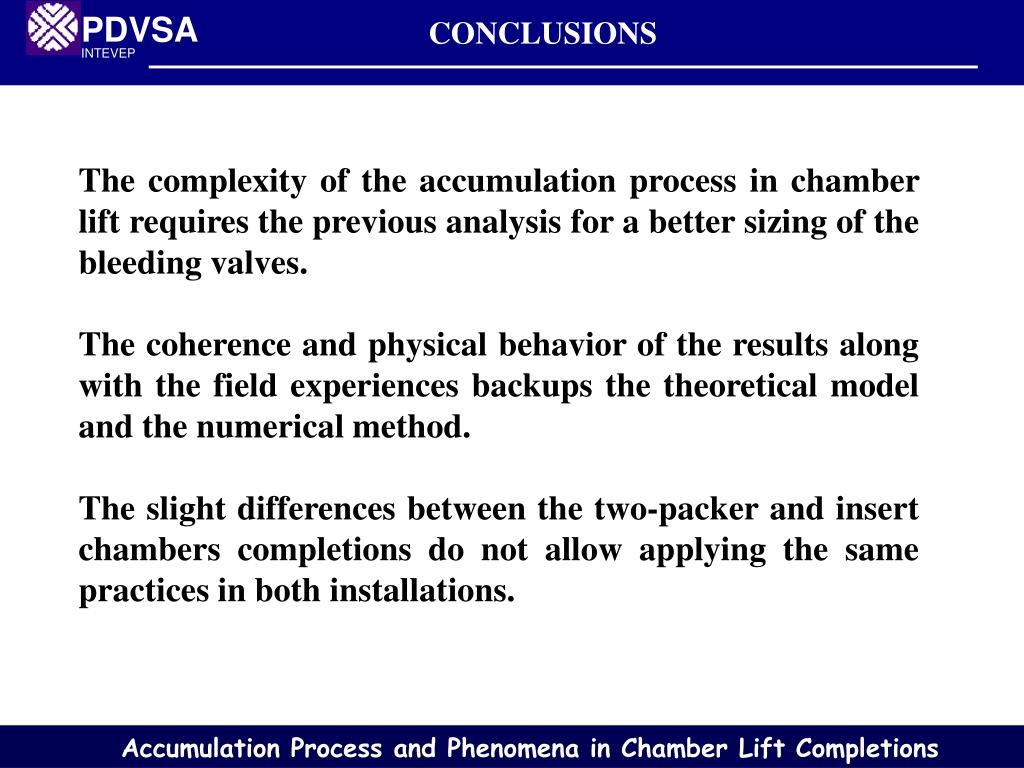 PDVSA
INTEVEP

CONCLUSIONS

The complexity of the accumulation process in chamber lift requires the previous analysis for a better sizing of the bleeding valves.

The coherence and physical behavior of the results along with the field experiences backups the theoretical model and the numerical method.

The slight differences between the two-packer and insert chambers completions do not allow applying the same practices in both installations.

Accumulation Process and Phenomena in Chamber Lift Completions